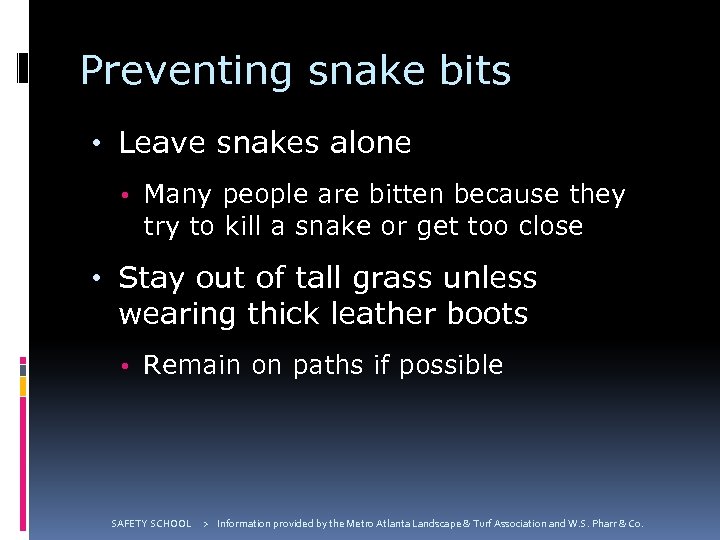 Preventing snake bits

• Leave snakes alone

• Many people are bitten because they try to kill a snake or get too close

• Stay out of tall grass unless wearing thick leather boots

• Remain on paths if possible

SAFETY SCHOOL > Information provided by the Metro Atlanta Landscape & Turf Association and W.S. Pharr & Co.